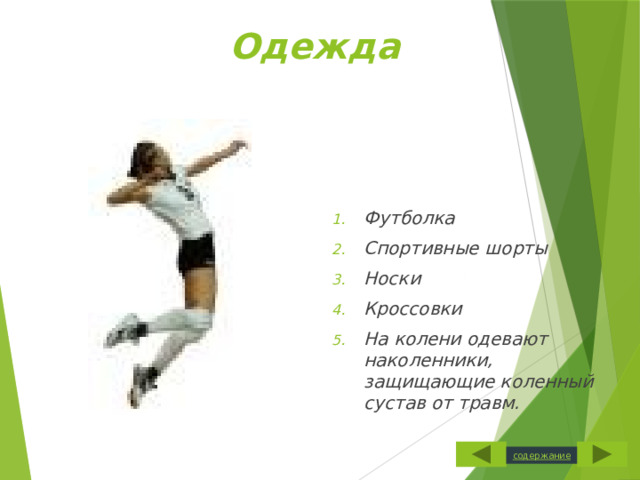 Одежда

1. Футболка
2. Спортивные шорты
3. Носки
4. Кроссовки
5. На колени одевают наколенники, защищающие коленный сустав от травм.

содержание